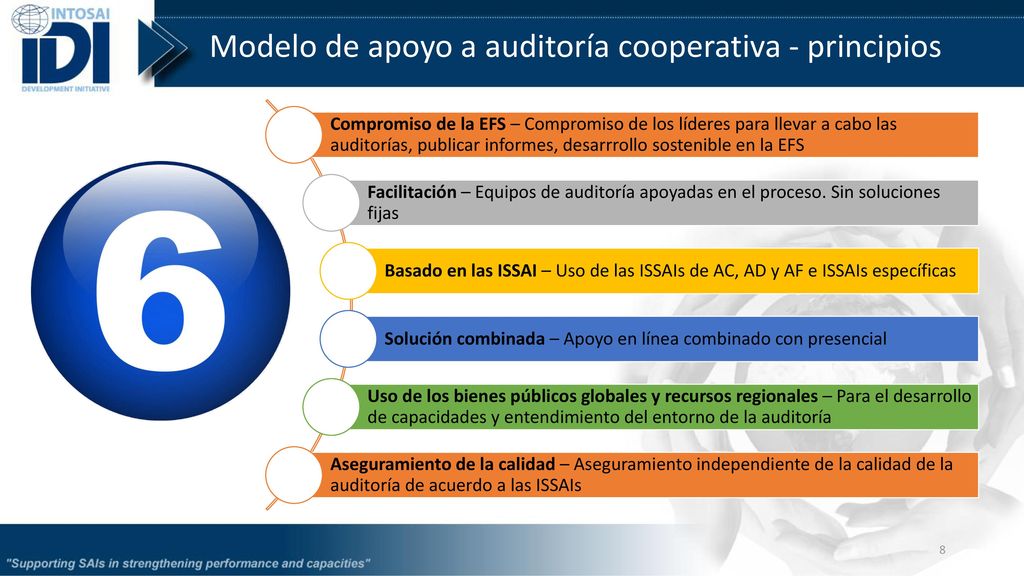 INTOSAI
IDI
DEVELOPMENT INITIATIVE

Modelo de apoyo a auditoría cooperativa - principios

6

Compromiso de la EFS – Compromiso de los líderes para llevar a cabo las auditorías, publicar informes, desarrrollo sostenible en la EFS

Facilitación – Equipos de auditoría apoyadas en el proceso. Sin soluciones fijas

Basado en las ISSAI – Uso de las ISSAIs de AC, AD y AF e ISSAIs específicas

Solución combinada – Apoyo en línea combinado con presencial

Uso de los bienes públicos globales y recursos regionales – Para el desarrollo de capacidades y entendimiento del entorno de la auditoría

Aseguramiento de la calidad – Aseguramiento independiente de la calidad de la auditoría de acuerdo a las ISSAIs

"Supporting SAIs in strengthening performance and capacities"

8